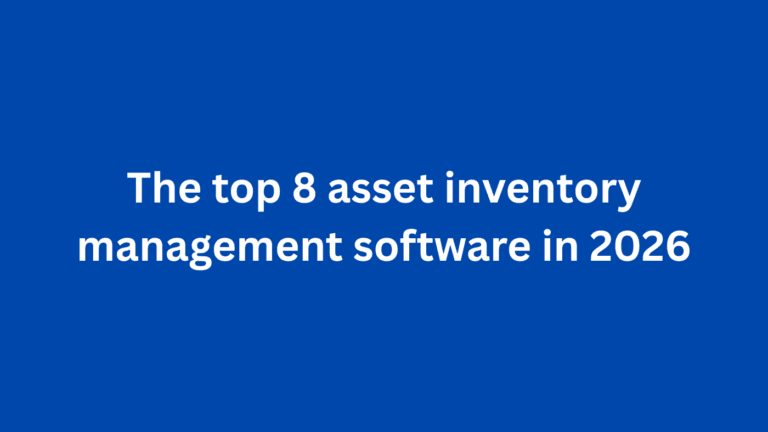 The top 8 asset inventory management software in 2026